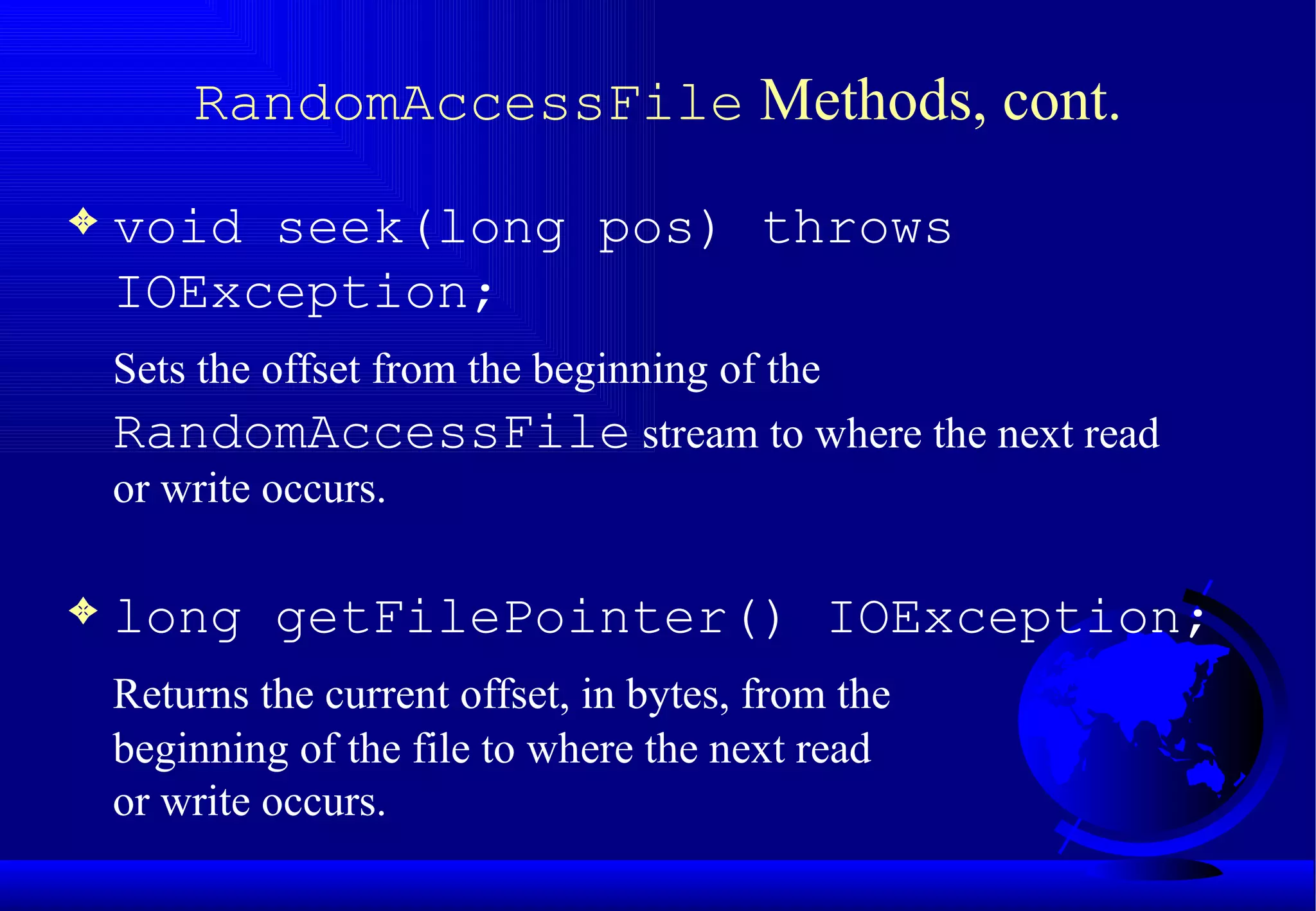 RandomAccessFile Methods, cont.

void seek(long pos) throws IOException;

Sets the offset from the beginning of the RandomAccessFile stream to where the next read or write occurs.

long getFilePointer() IOException;

Returns the current offset, in bytes, from the beginning of the file to where the next read or write occurs.